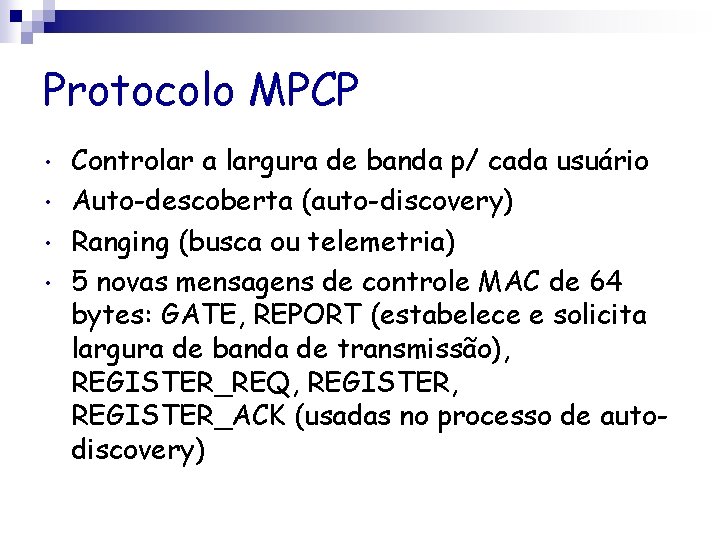 Protocolo MPCP

• Controlar a largura de banda p/ cada usuário
• Auto-descoberta (auto-discovery)
• Ranging (busca ou telemetria)
• 5 novas mensagens de controle MAC de 64 bytes: GATE, REPORT (estabelece e solicita largura de banda de transmissão), REGISTER_REQ, REGISTER, REGISTER_ACK (usadas no processo de auto-discovery)